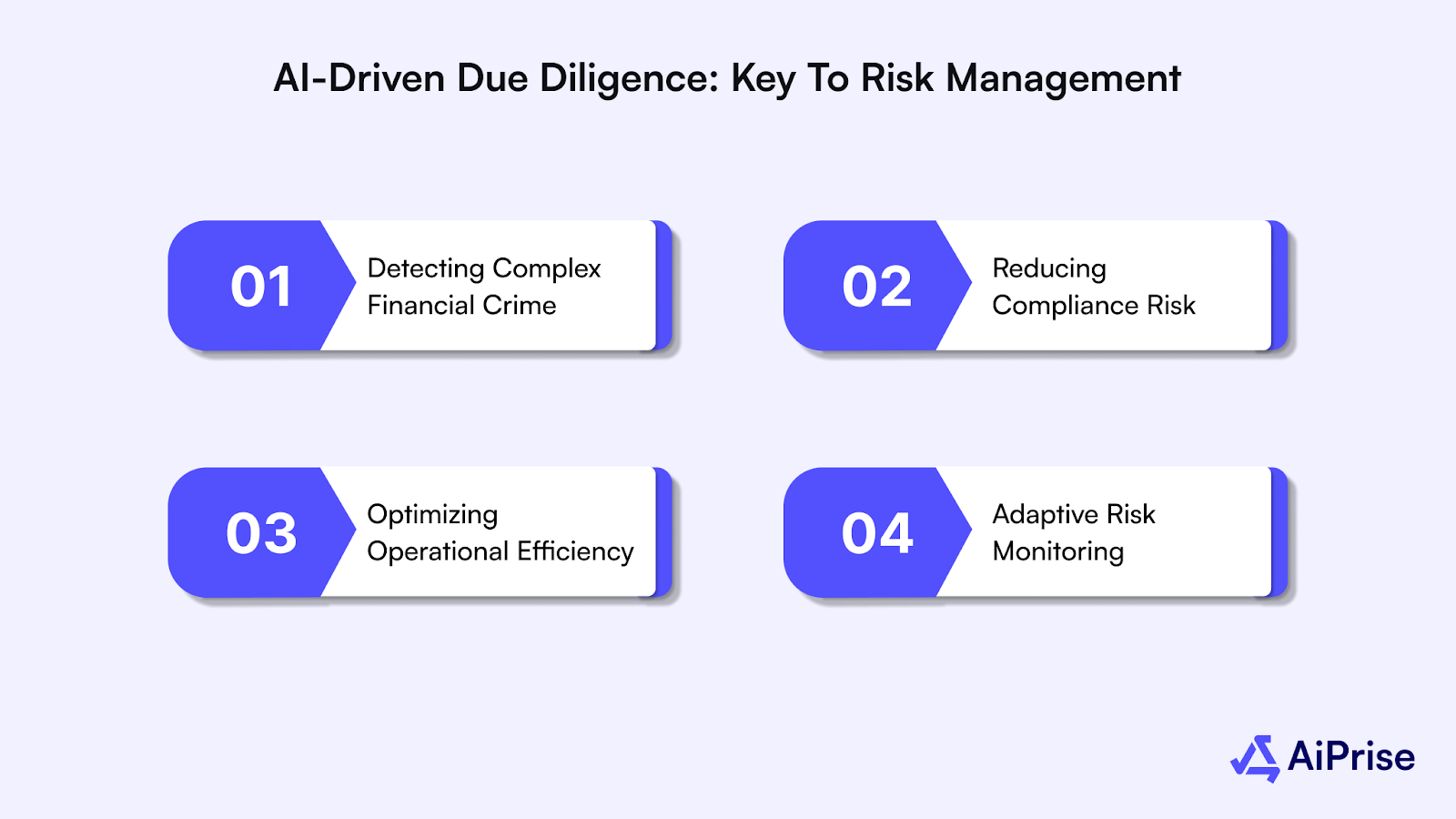 AI-Driven Due Diligence: Key To Risk Management

01 Detecting Complex Financial Crime

02 Reducing Compliance Risk

03 Optimizing Operational Efficiency

04 Adaptive Risk Monitoring

AiPrise